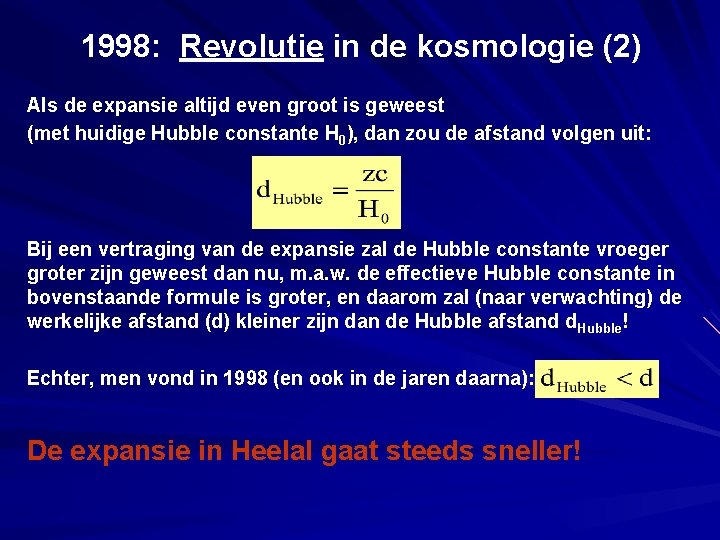 1998: Revolutie in de kosmologie (2)

Als de expansie altijd even groot is geweest (met huidige Hubble constante $H_0$), dan zou de afstand volgen uit:

$d_{Hubble} = \frac{zc}{H_0}$

Bij een vertraging van de expansie zal de Hubble constante vroeger groter zijn geweest dan nu, m.a.w. de effectieve Hubble constante in bovenstaande formule is groter, en daarom zal (naar verwachting) de werkelijke afstand (d) kleiner zijn dan de Hubble afstand $d_{Hubble}$!

Echter, men vond in 1998 (en ook in de jaren daarna): $d_{Hubble} < d$

De expansie in Heelal gaat steeds sneller!